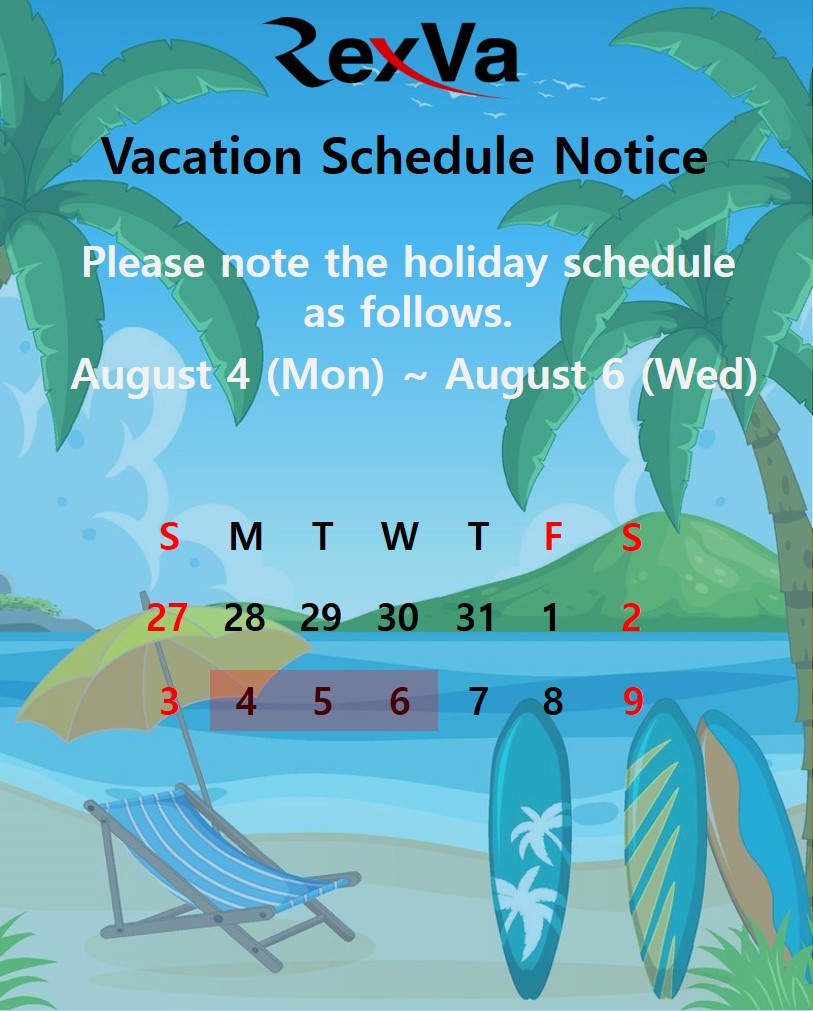 RexVa

Vacation Schedule Notice

Please note the holiday schedule as follows.

August 4 (Mon) ~ August 6 (Wed)

| S | M | T | W | T | F | S |
|---|---|---|---|---|---|---|
| 27 | 28 | 29 | 30 | 31 | 1 | 2 |
| 3 | 4 | 5 | 6 | 7 | 8 | 9 |